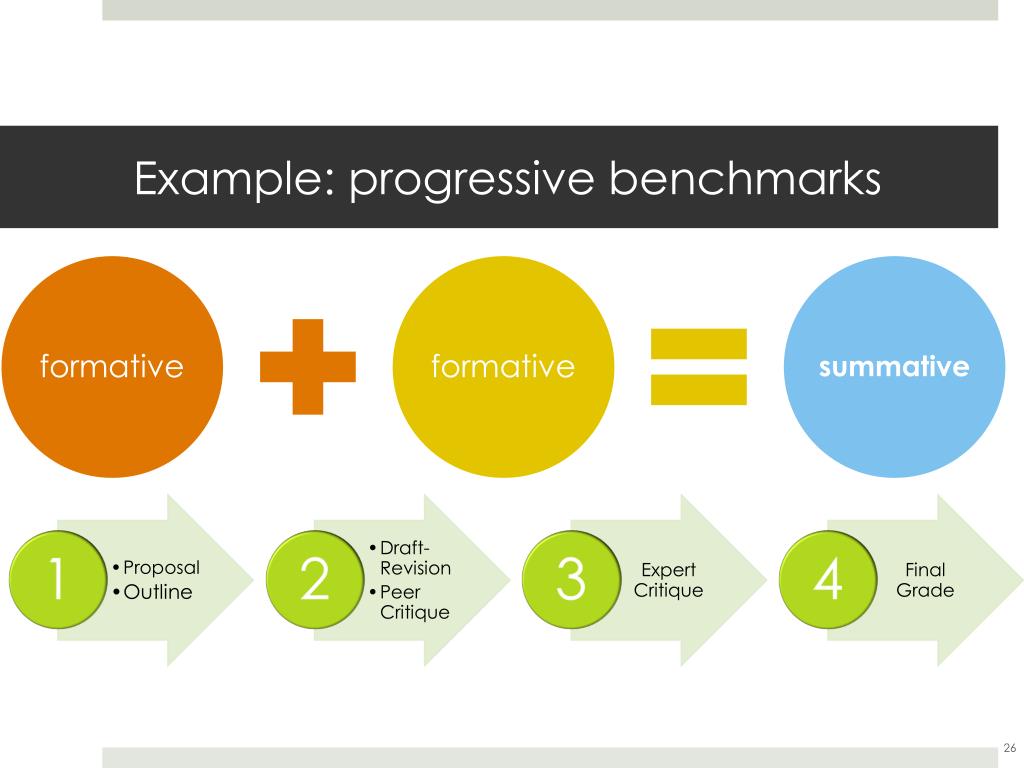 Example: progressive benchmarks

formative

formative

summative

1
• Proposal
• Outline

2
• Draft-Revision
• Peer Critique

3
Expert Critique

4
Final Grade

26